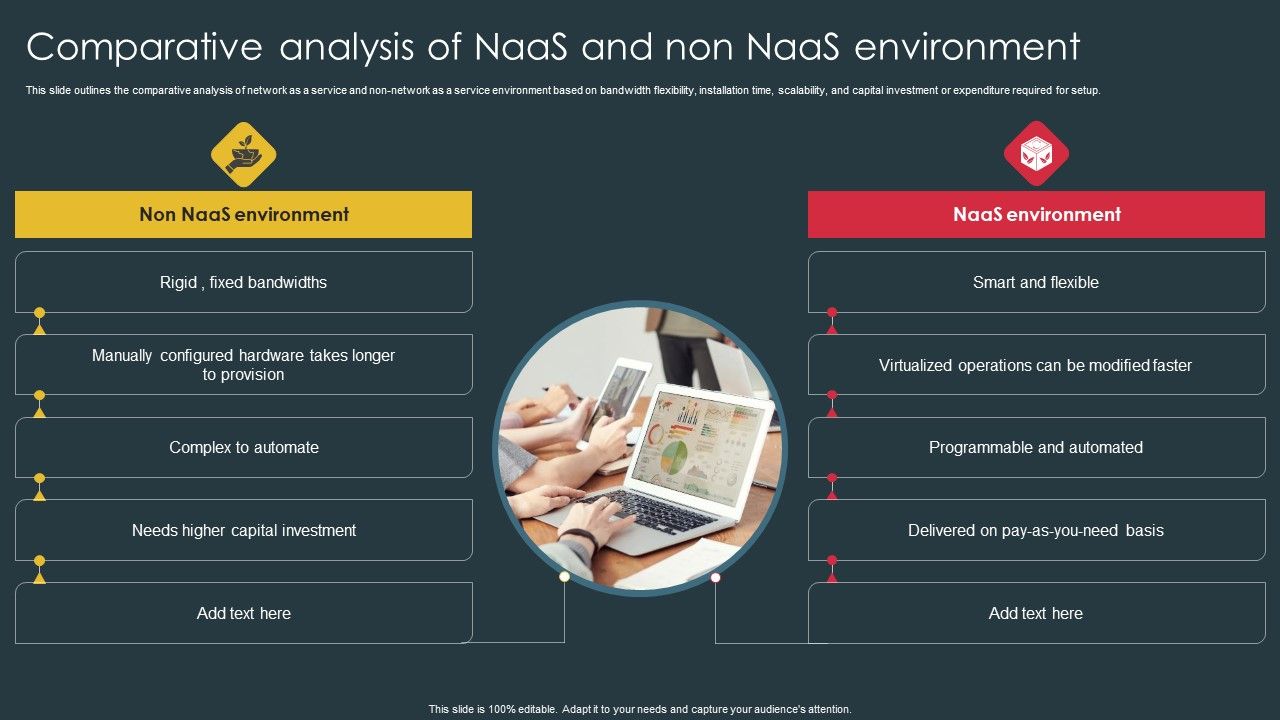 Comparative analysis of NaaS and non NaaS environment

This slide outlines the comparative analysis of network as a service and non-network as a service environment based on bandwidth flexibility, installation time, scalability, and capital investment or expenditure required for setup.

Non NaaS environment

Rigid , fixed bandwidths

Manually configured hardware takes longer to provision

Complex to automate

Needs higher capital investment

Add text here

NaaS environment

Smart and flexible

Virtualized operations can be modified faster

Programmable and automated

Delivered on pay-as-you-need basis

Add text here

This slide is 100% editable. Adapt it to your needs and capture your audience's attention.